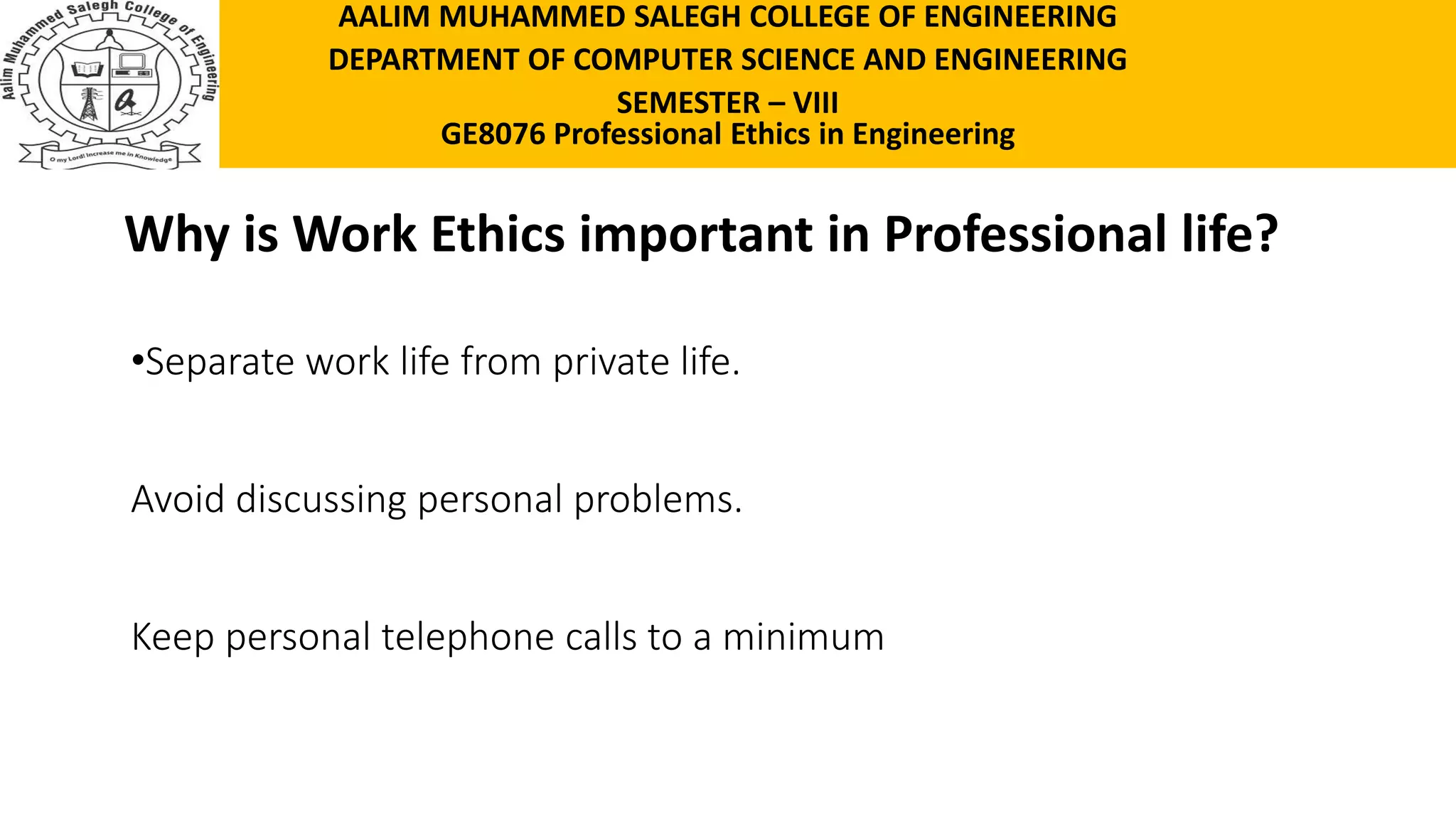 Aalim Muhammed Salegh College of Engineering

O my Lord! Increase me in Knowledge

AALIM MUHAMMED SALEGH COLLEGE OF ENGINEERING
DEPARTMENT OF COMPUTER SCIENCE AND ENGINEERING
SEMESTER – VIII
GE8076 Professional Ethics in Engineering

Why is Work Ethics important in Professional life?

•Separate work life from private life.

Avoid discussing personal problems.

Keep personal telephone calls to a minimum